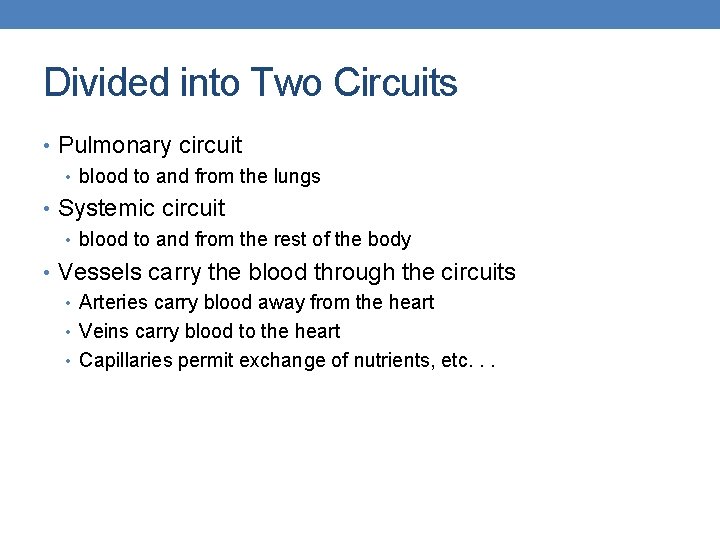 Divided into Two Circuits

• Pulmonary circuit
  • blood to and from the lungs
• Systemic circuit
  • blood to and from the rest of the body
• Vessels carry the blood through the circuits
  • Arteries carry blood away from the heart
  • Veins carry blood to the heart
  • Capillaries permit exchange of nutrients, etc. . .